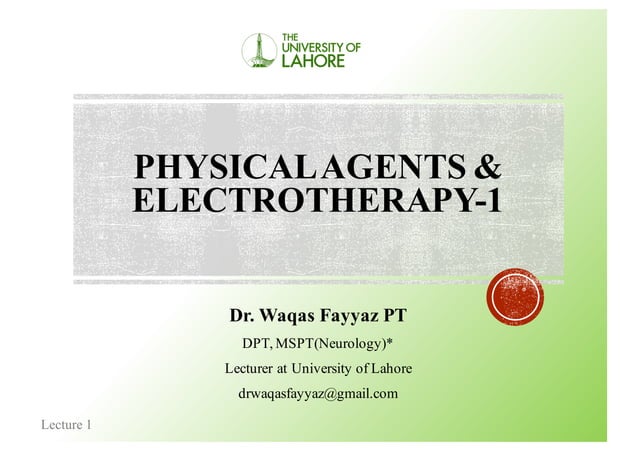 THE UNIVERSITY OF LAHORE

PHYSICAL AGENTS & ELECTROTHERAPY-1

Dr. Waqas Fayyaz PT

DPT, MSPT(Neurology)*

Lecturer at University of Lahore

drwaqasfayyaz@gmail.com

Lecture 1